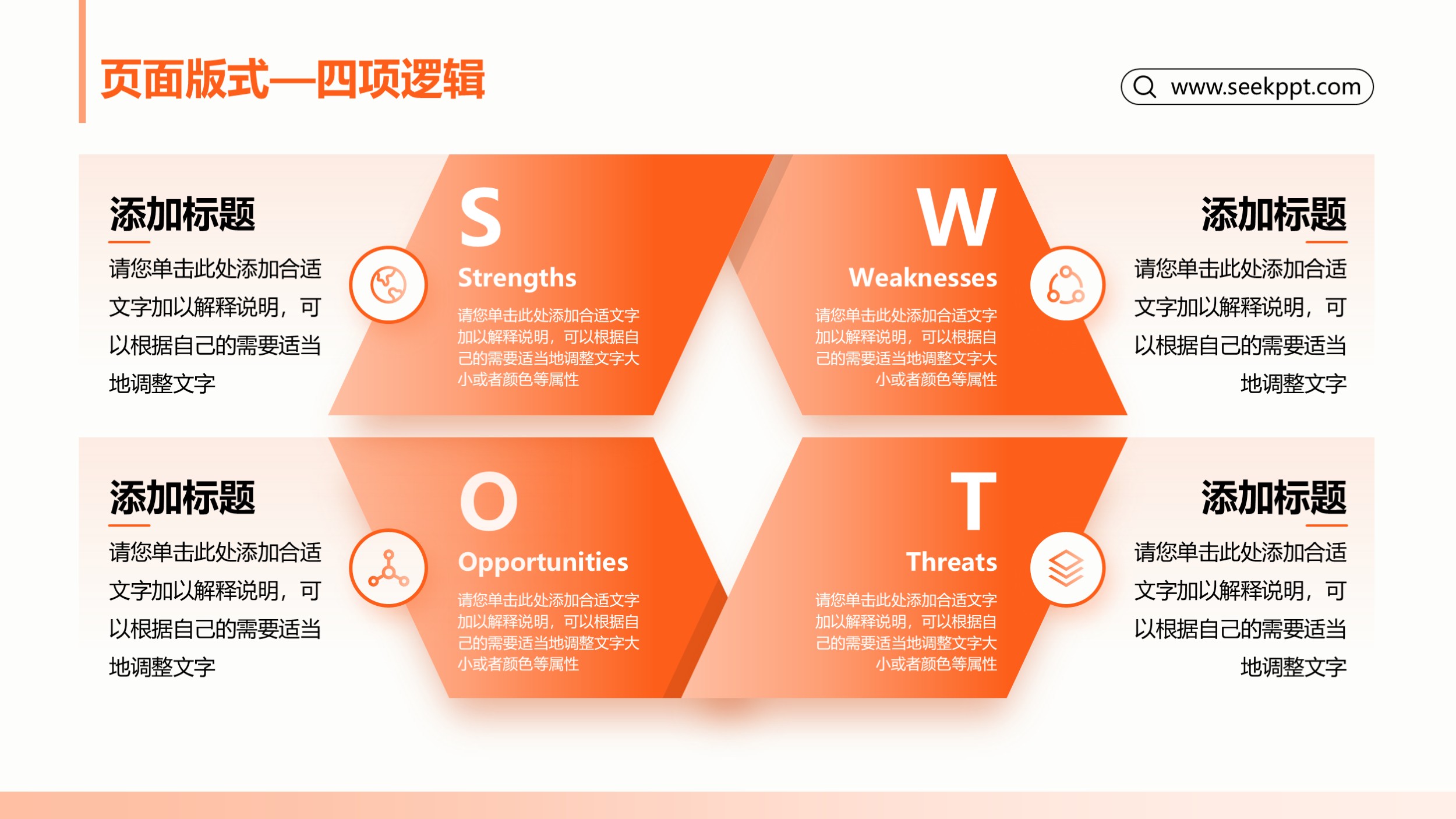 页面版式—四项逻辑

www.seekppt.com

添加标题

请您单击此处添加合适文字加以解释说明，可以根据自己的需要适当地调整文字

S

Strengths

请您单击此处添加合适文字加以解释说明，可以根据自己的需要适当地调整文字大小或者颜色等属性

W

Weaknesses

请您单击此处添加合适文字加以解释说明，可以根据自己的需要适当地调整文字大小或者颜色等属性

添加标题

请您单击此处添加合适文字加以解释说明，可以根据自己的需要适当地调整文字

添加标题

请您单击此处添加合适文字加以解释说明，可以根据自己的需要适当地调整文字

O

Opportunities

请您单击此处添加合适文字加以解释说明，可以根据自己的需要适当地调整文字大小或者颜色等属性

T

Threats

请您单击此处添加合适文字加以解释说明，可以根据自己的需要适当地调整文字大小或者颜色等属性

添加标题

请您单击此处添加合适文字加以解释说明，可以根据自己的需要适当地调整文字